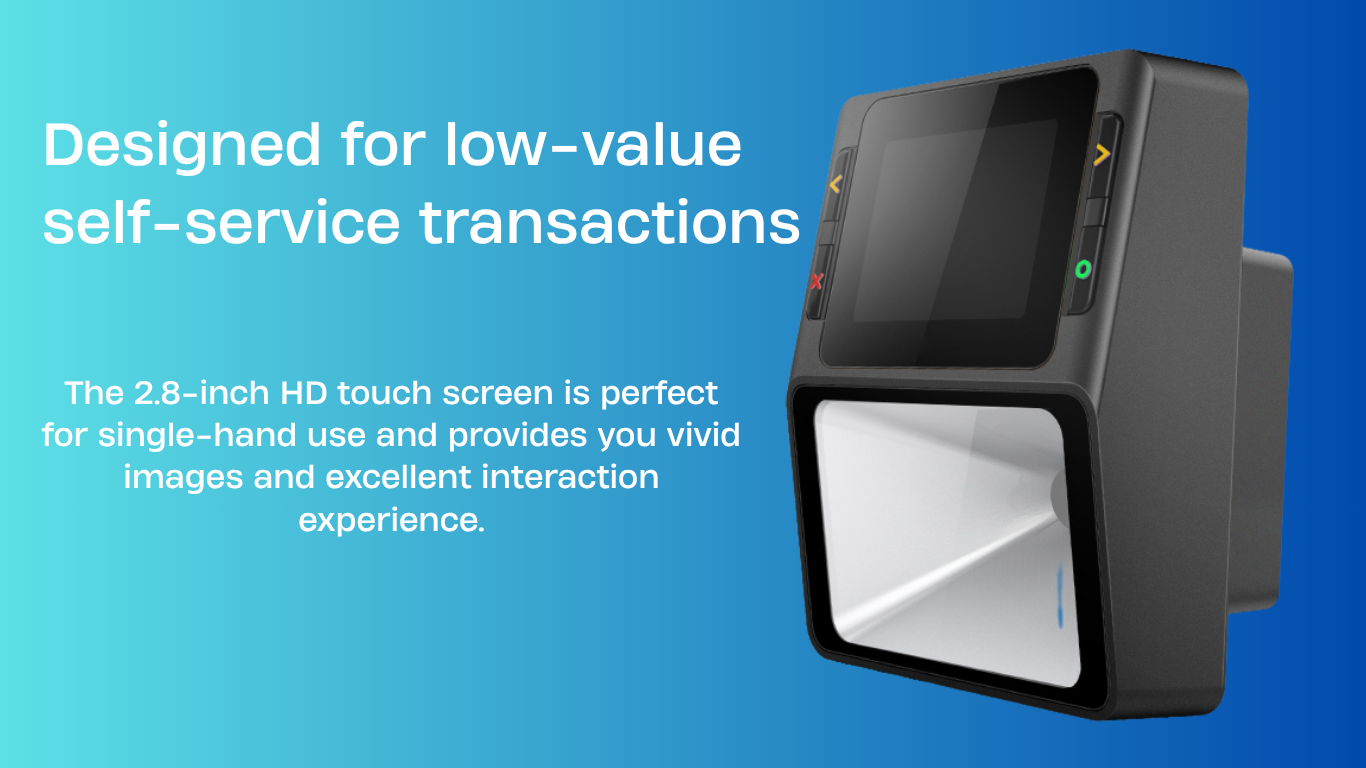 Designed for low-value self-service transactions

The 2.8-inch HD touch screen is perfect for single-hand use and provides you vivid images and excellent interaction experience.